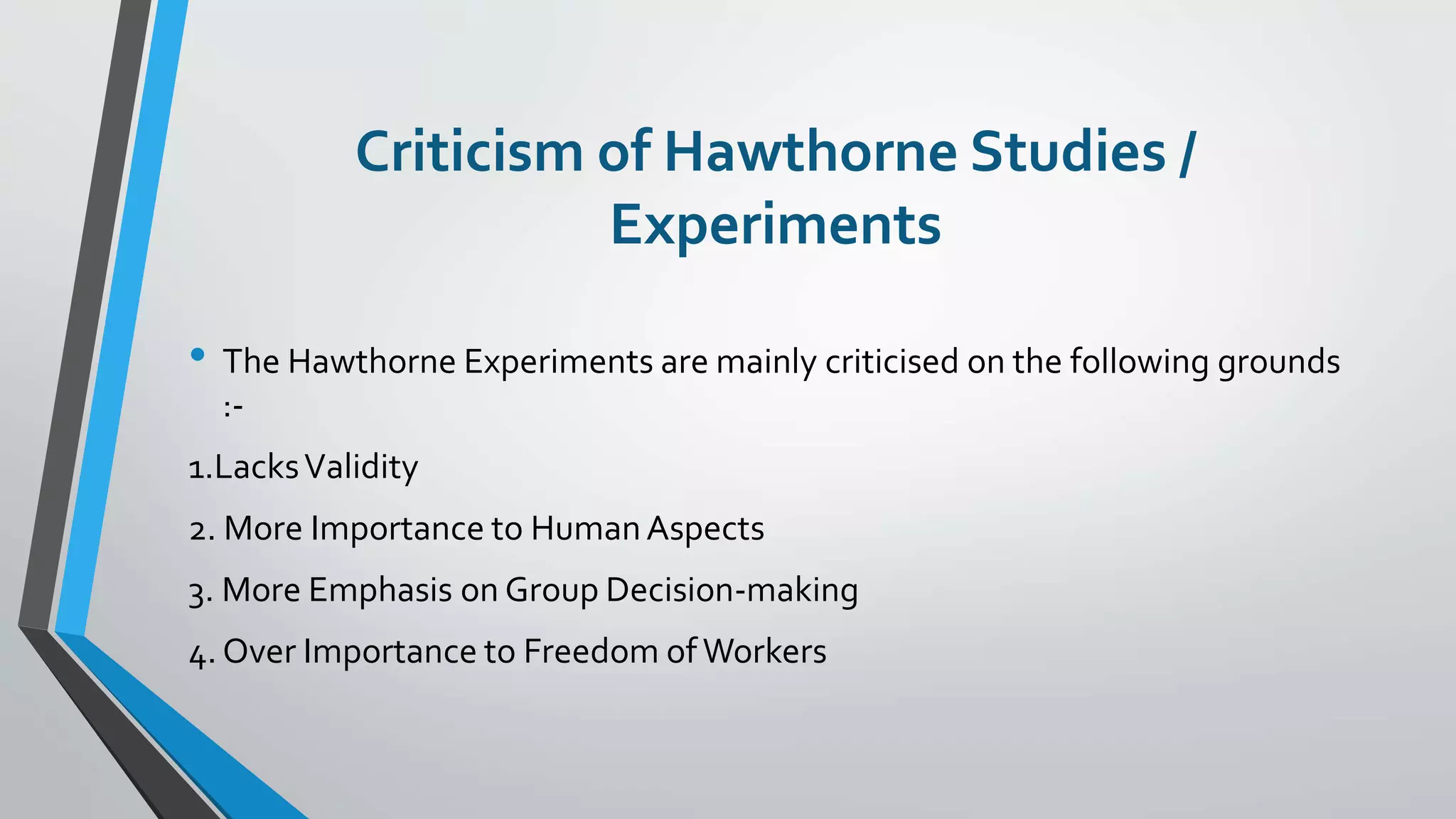 Criticism of Hawthorne Studies / Experiments

• The Hawthorne Experiments are mainly criticised on the following grounds :-

1.Lacks Validity

2. More Importance to Human Aspects

3. More Emphasis on Group Decision-making

4. Over Importance to Freedom of Workers